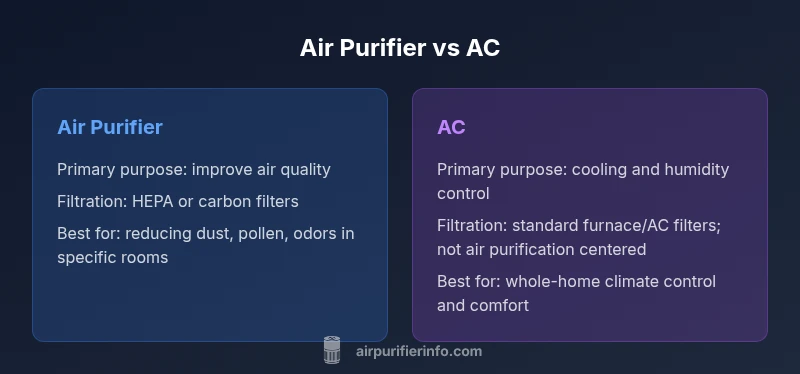 Air Purifier vs AC

Air Purifier

Primary purpose: improve air quality

Filtration: HEPA or carbon filters

Best for: reducing dust, pollen, odors in specific rooms

AC

Primary purpose: cooling and humidity control

Filtration: standard furnace/AC filters; not air purification centered

Best for: whole-home climate control and comfort

airpurifierinfo.com